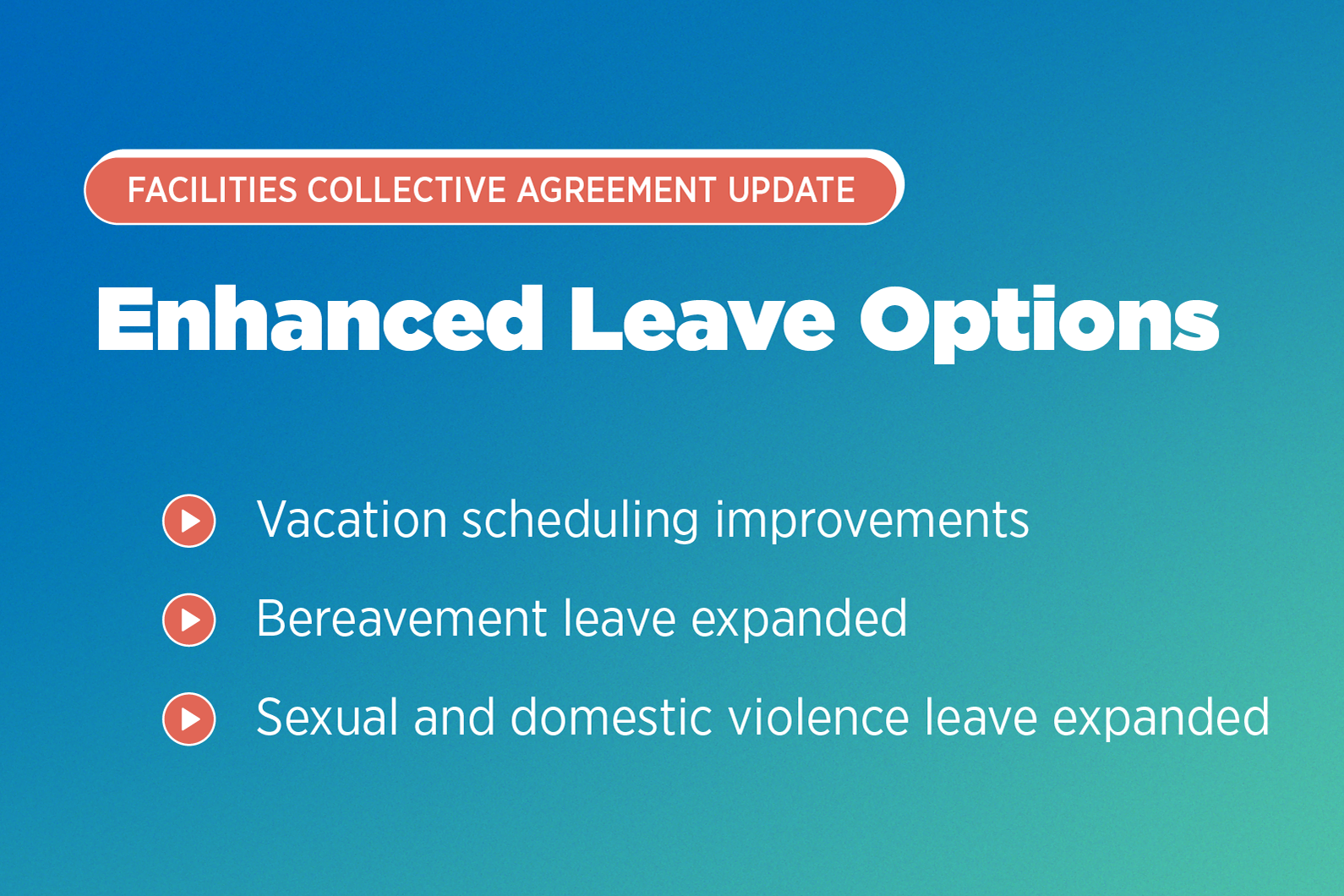 FACILITIES COLLECTIVE AGREEMENT UPDATE

Enhanced Leave Options

Vacation scheduling improvements

Bereavement leave expanded

Sexual and domestic violence leave expanded